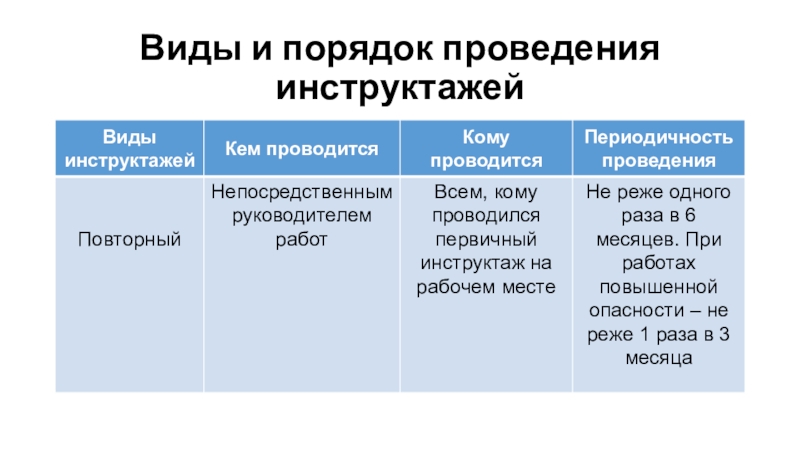 Виды и порядок проведения инструктажей

| Виды инструктажей | Кем проводится | Кому проводится | Периодичность проведения |
|---|---|---|---|
| Повторный | Непосредственным руководителем работ | Всем, кому проводился первичный инструктаж на рабочем месте | Не реже одного раза в 6 месяцев. При работах повышенной опасности – не реже 1 раза в 3 месяца |